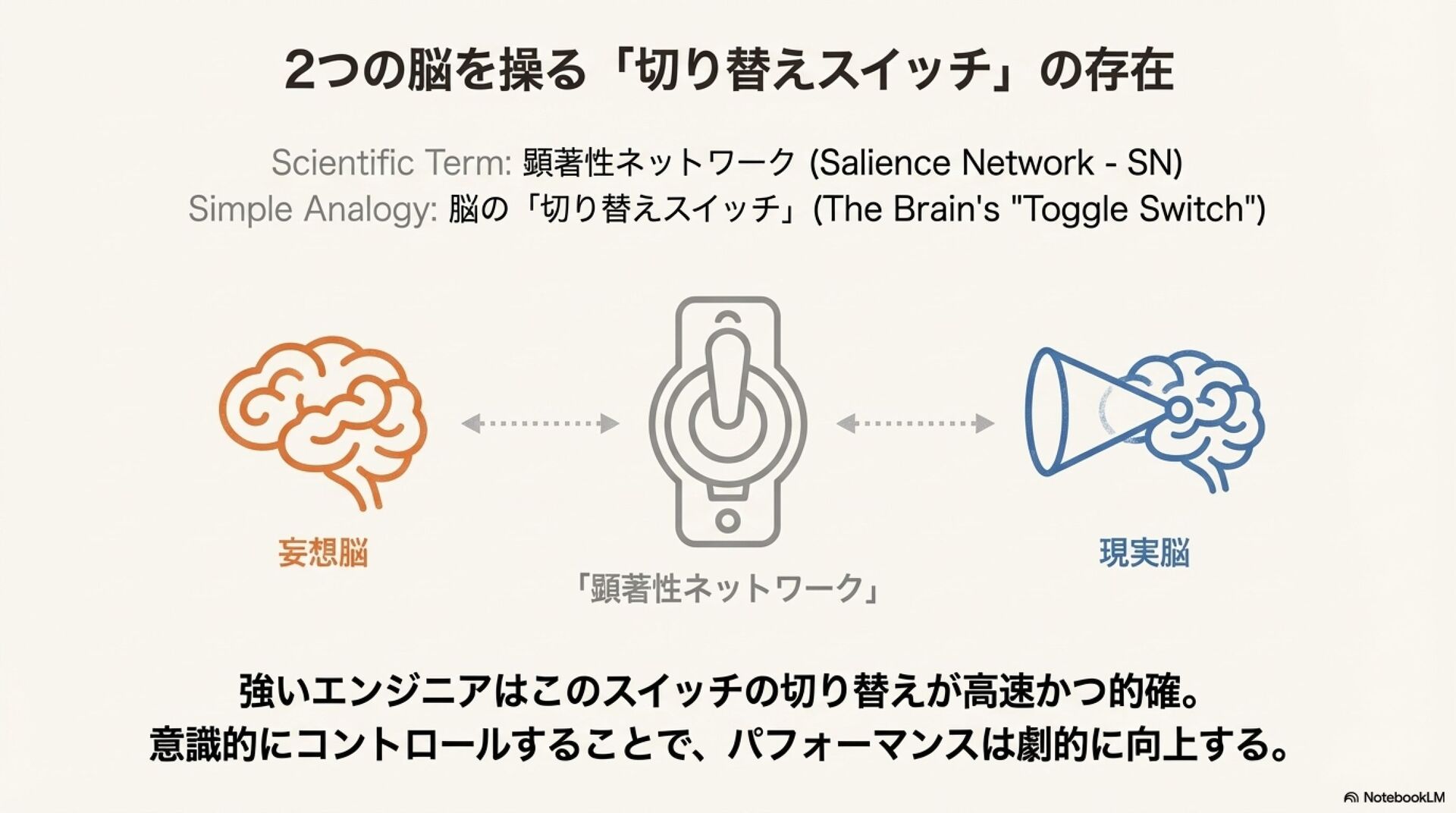 2つの脳を操る「切り替えスイッチ」の存在

Scientific Term: 顕著性ネットワーク (Salience Network - SN)
Simple Analogy: 脳の「切り替えスイッチ」(The Brain's "Toggle Switch")

妄想脳

「顕著性ネットワーク」

現実脳

強いエンジニアはこのスイッチの切り替えが高速かつ的確。
意識的にコントロールすることで、パフォーマンスは劇的に向上する。

NotebookLM